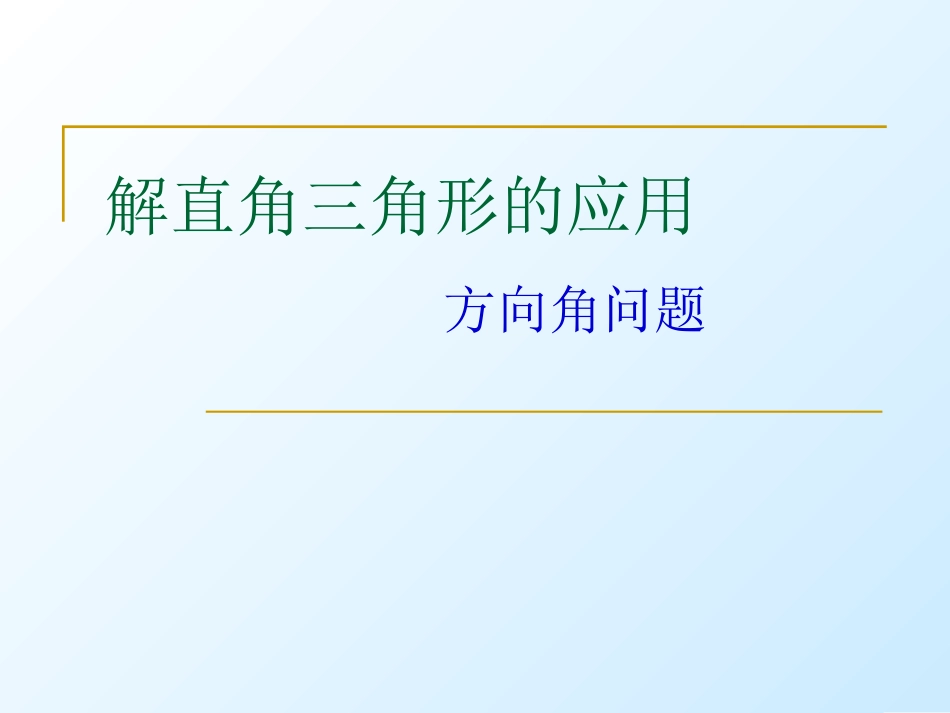 解直角三角形的应用

方向角问题